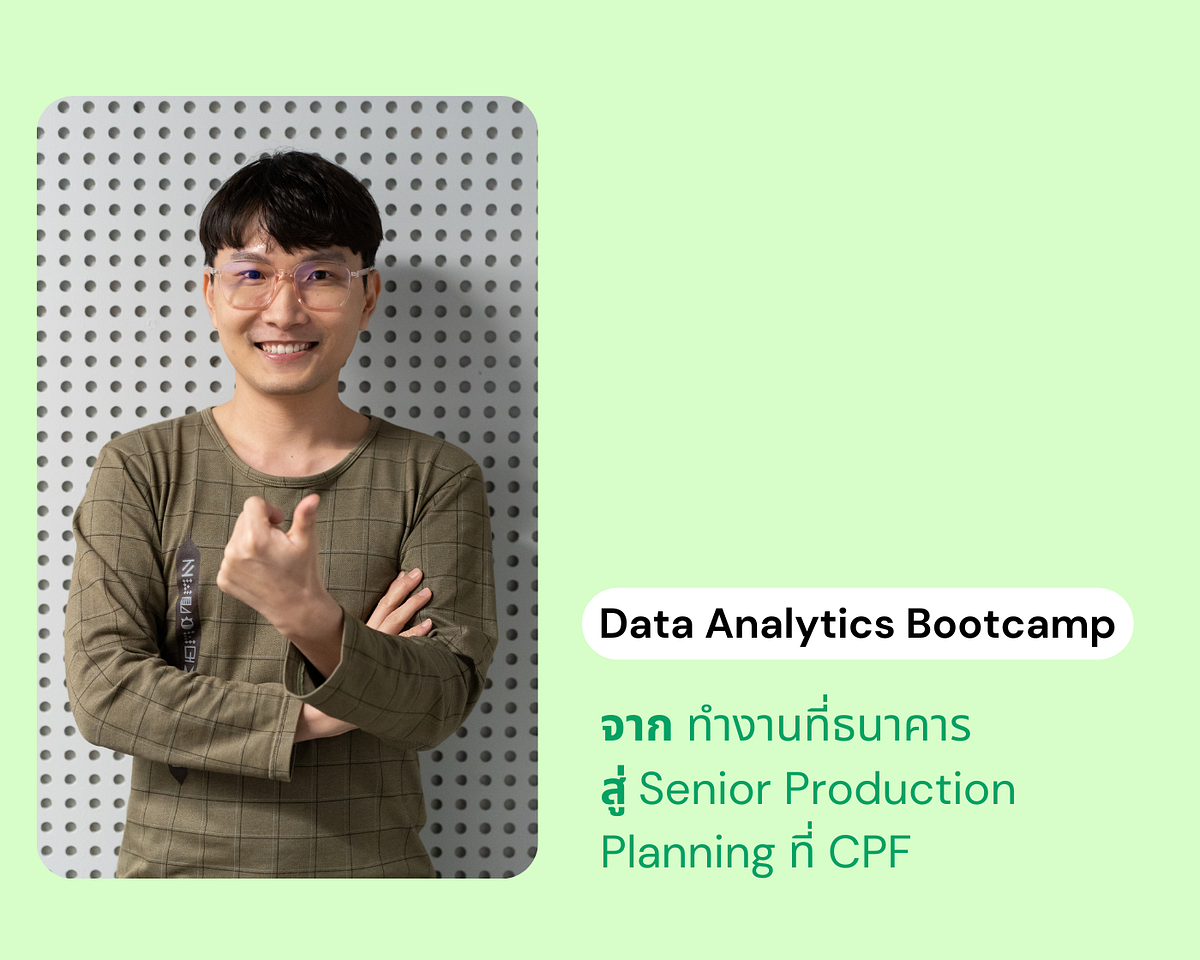 Data Analytics Bootcamp

จาก ทำงานที่ธนาคาร สู่ Senior Production Planning ที่ CPF